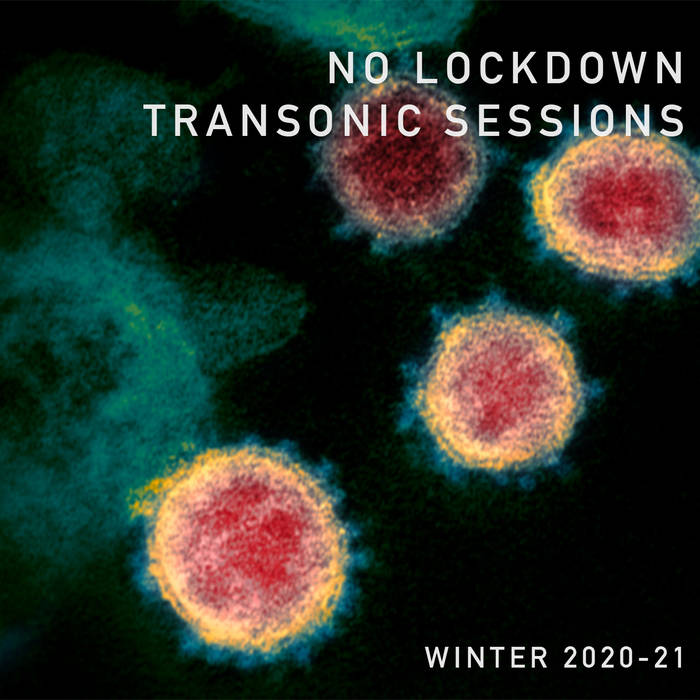 NO LOCKDOWN
TRANSONIC SESSIONS

WINTER 2020-21